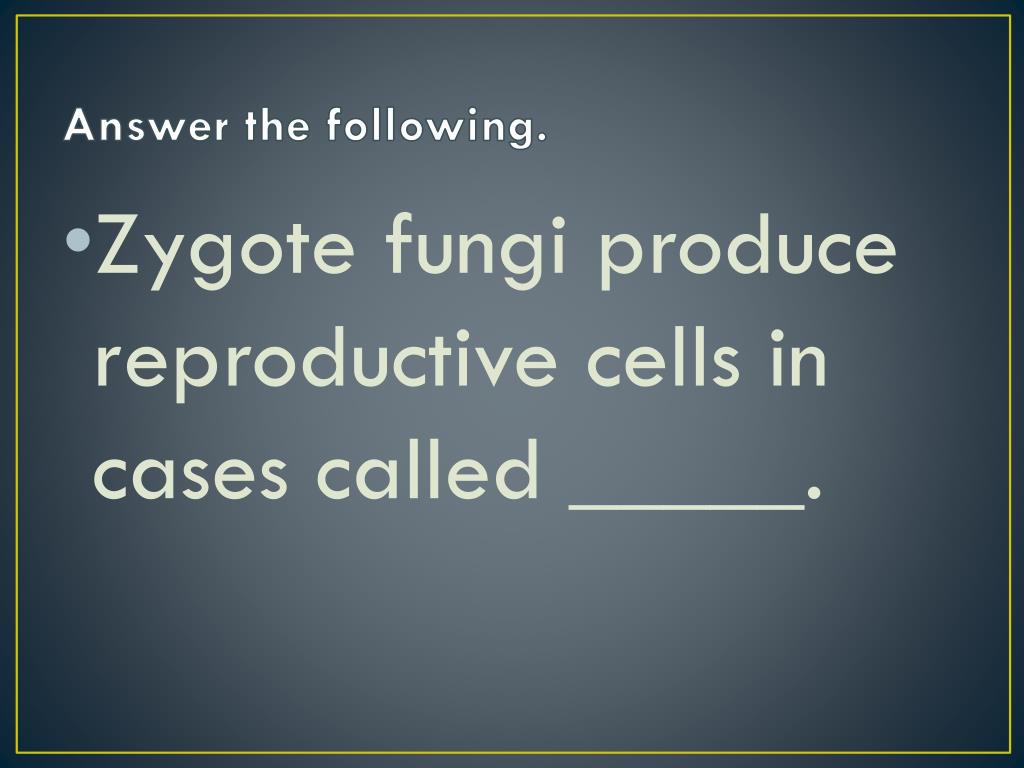 Answer the following.

• Zygote fungi produce reproductive cells in cases called _____.